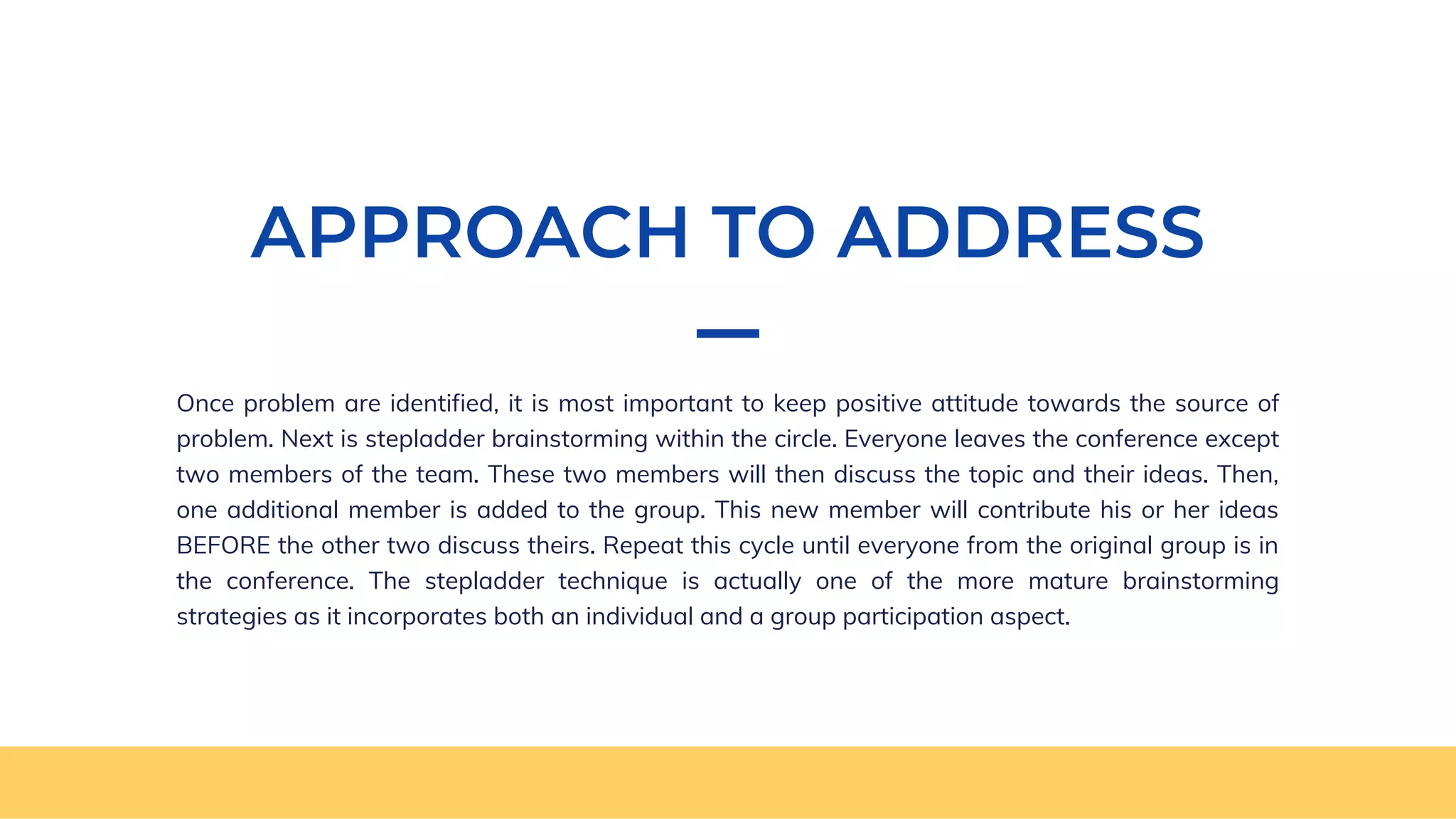 APPROACH TO ADDRESS

Once problem are identified, it is most important to keep positive attitude towards the source of problem. Next is stepladder brainstorming within the circle. Everyone leaves the conference except two members of the team. These two members will then discuss the topic and their ideas. Then, one additional member is added to the group. This new member will contribute his or her ideas BEFORE the other two discuss theirs. Repeat this cycle until everyone from the original group is in the conference. The stepladder technique is actually one of the more mature brainstorming strategies as it incorporates both an individual and a group participation aspect.